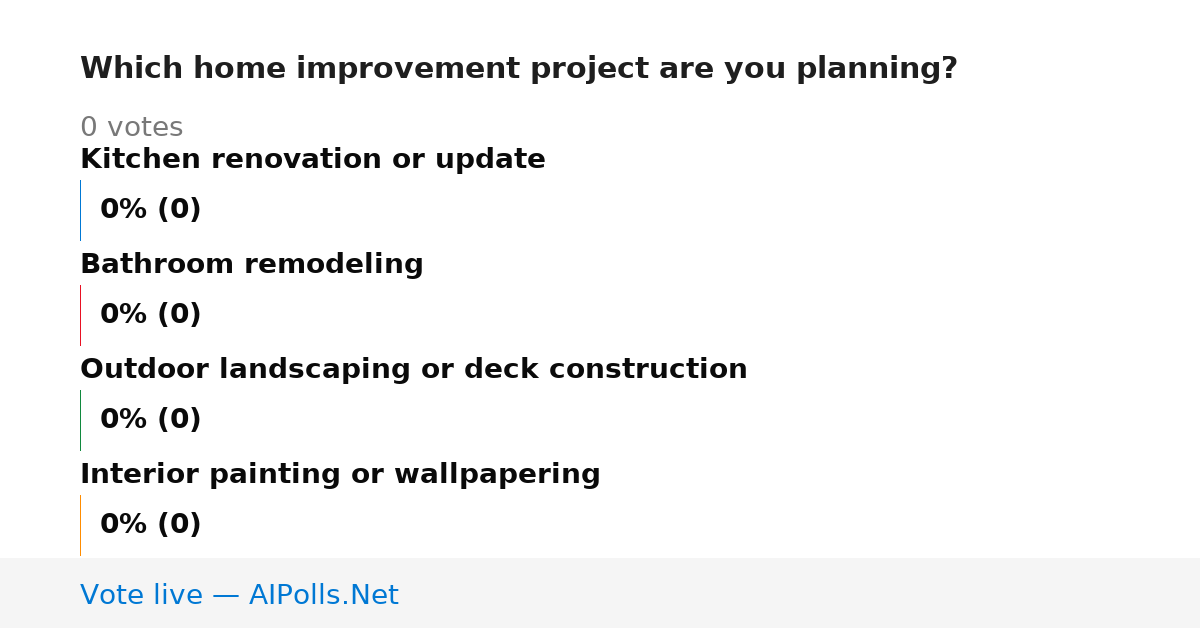 Which home improvement project are you planning?

0 votes

Kitchen renovation or update

0% (0)

Bathroom remodeling

0% (0)

Outdoor landscaping or deck construction

0% (0)

Interior painting or wallpapering

0% (0)

Vote live — AIPolls.Net